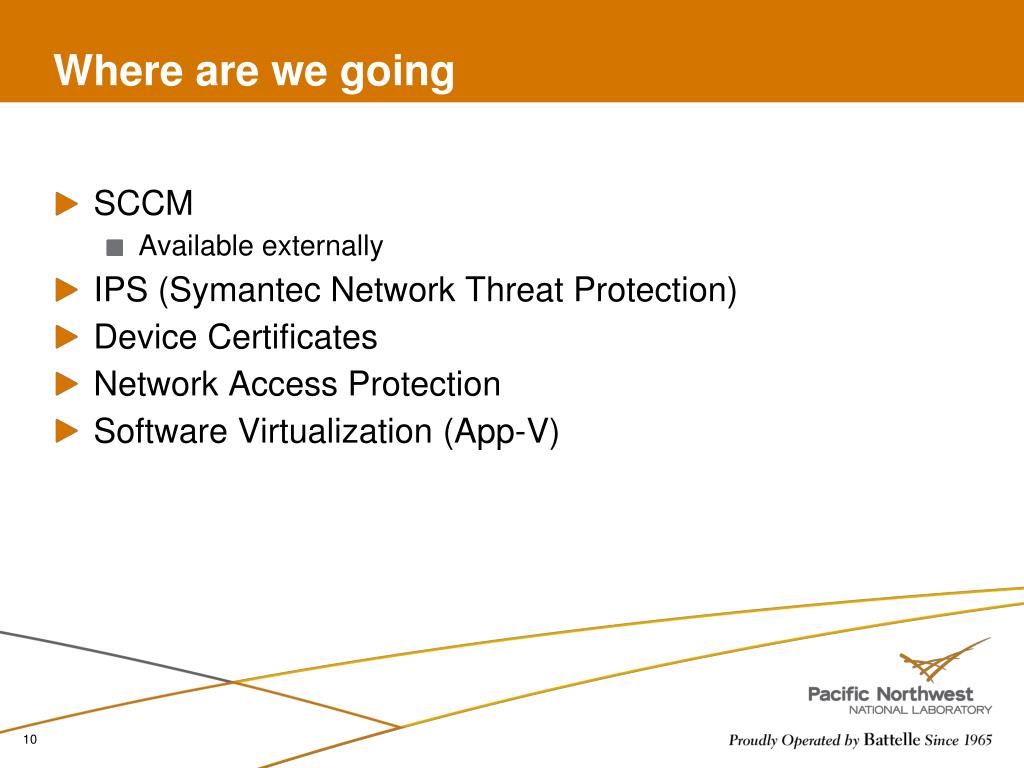 Where are we going

SCCM

Available externally

IPS (Symantec Network Threat Protection)

Device Certificates

Network Access Protection

Software Virtualization (App-V)

Pacific Northwest
NATIONAL LABORATORY

Proudly Operated by Battelle Since 1965

10